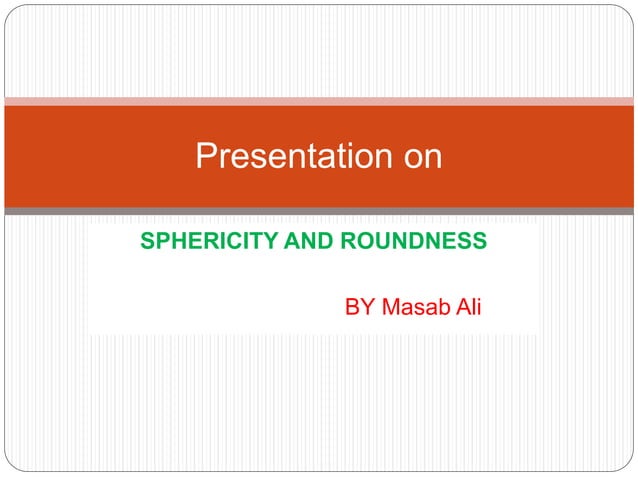 Presentation on

SPHERICITY AND ROUNDNESS

BY Masab Ali